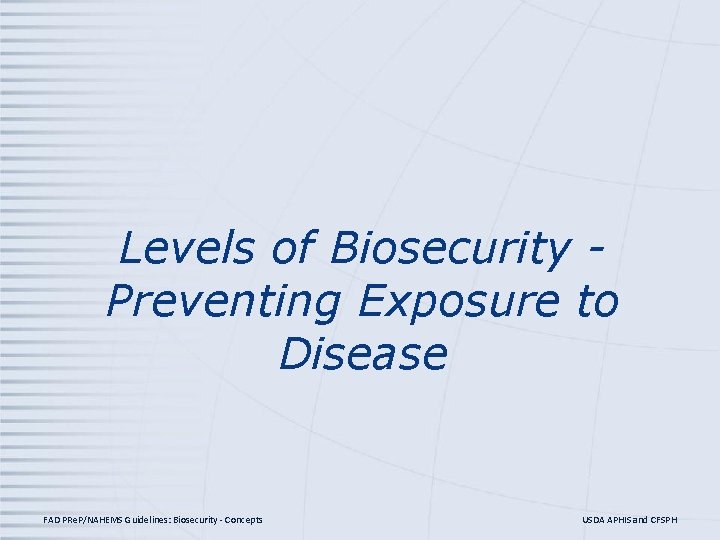 Levels of Biosecurity - Preventing Exposure to Disease

FAD PReP/NAHEMS Guidelines: Biosecurity - Concepts

USDA APHIS and CFSPH